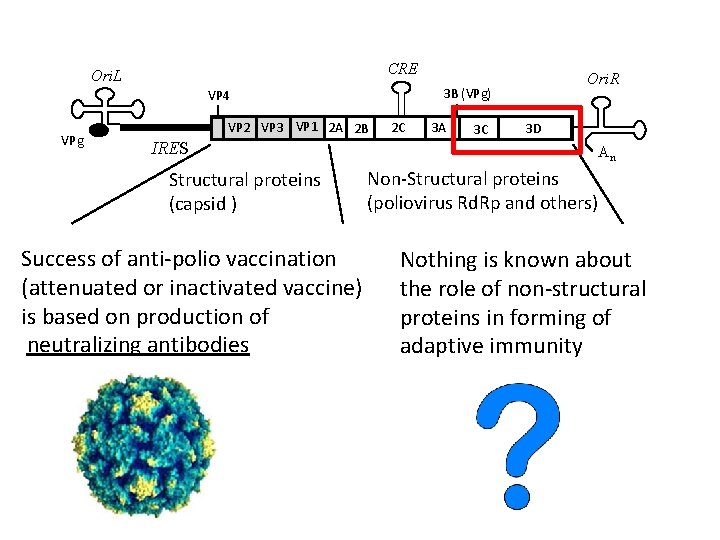 OriL

VPg

IRES

VP4

VP2 VP3 VP1 2A 2B 2C 3A 3C 3D

CRE

3B (VPg)

OriR

$A_n$

Structural proteins (capsid )

Non-Structural proteins (poliovirus RdRp and others)

Success of anti-polio vaccination (attenuated or inactivated vaccine) is based on production of neutralizing antibodies

Nothing is known about the role of non-structural proteins in forming of adaptive immunity

?